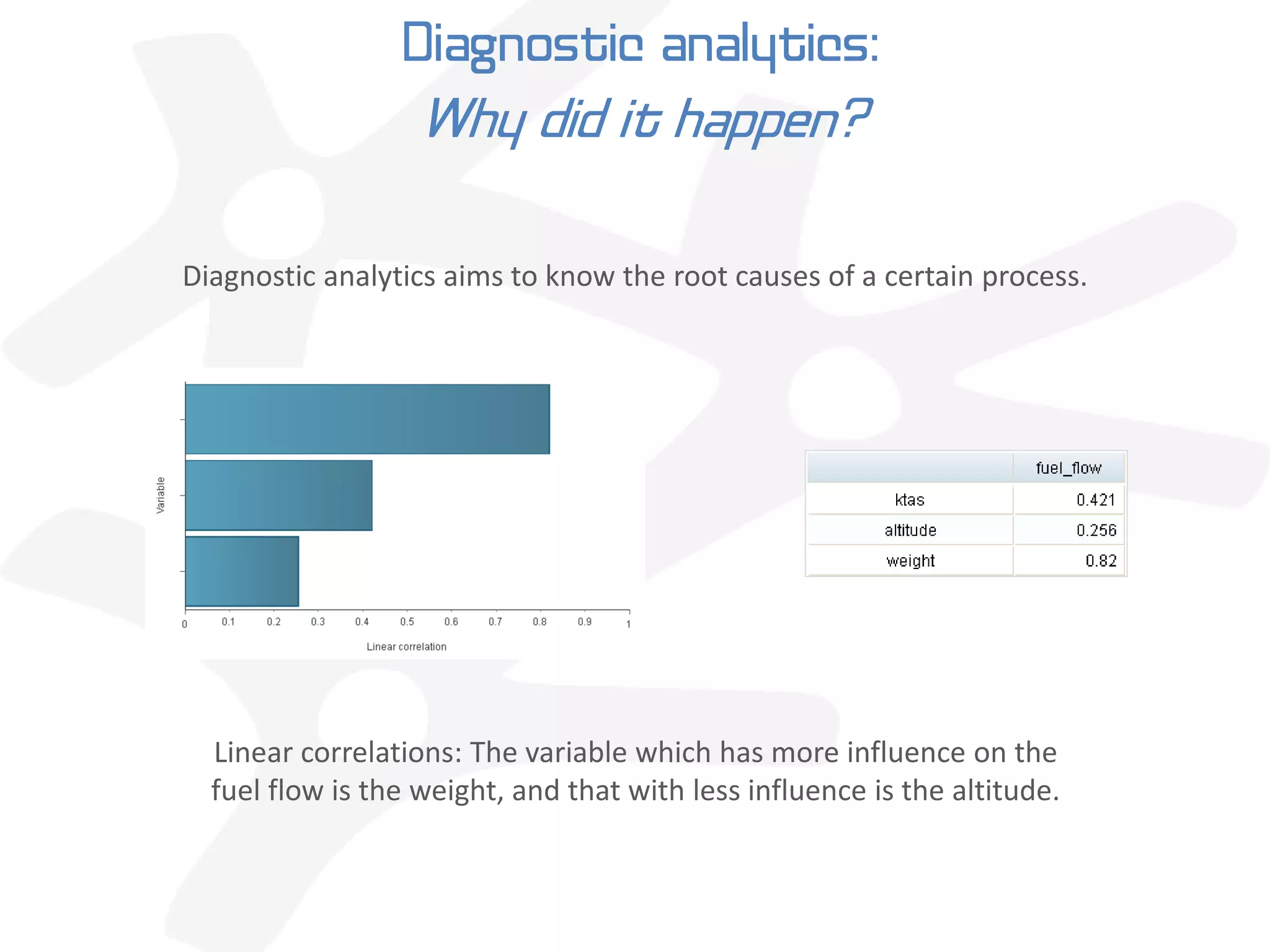 Diagnostic analytics:
Why did it happen?

Diagnostic analytics aims to know the root causes of a certain process.

Variable

0 0.1 0.2 0.3 0.4 0.5 0.6 0.7 0.8 0.9 1

Linear correlation

| | fuel_flow |
|---|---|
| ktas | 0.421 |
| altitude | 0.256 |
| weight | 0.82 |

Linear correlations: The variable which has more influence on the fuel flow is the weight, and that with less influence is the altitude.